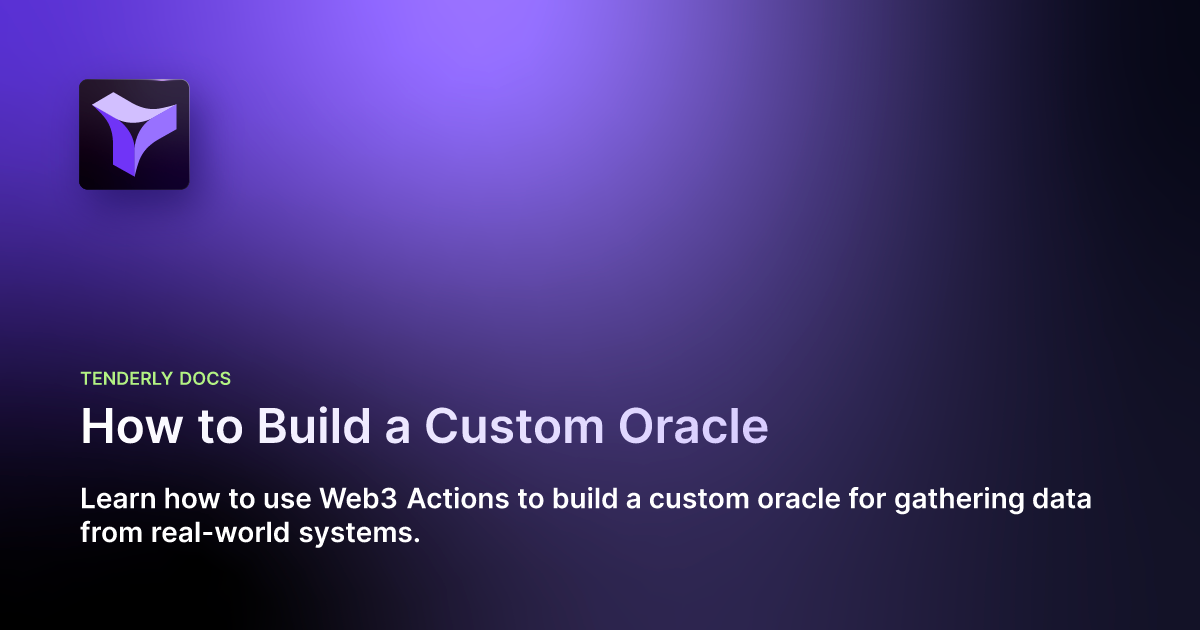 TENDERLY DOCS

How to Build a Custom Oracle

Learn how to use Web3 Actions to build a custom oracle for gathering data from real-world systems.